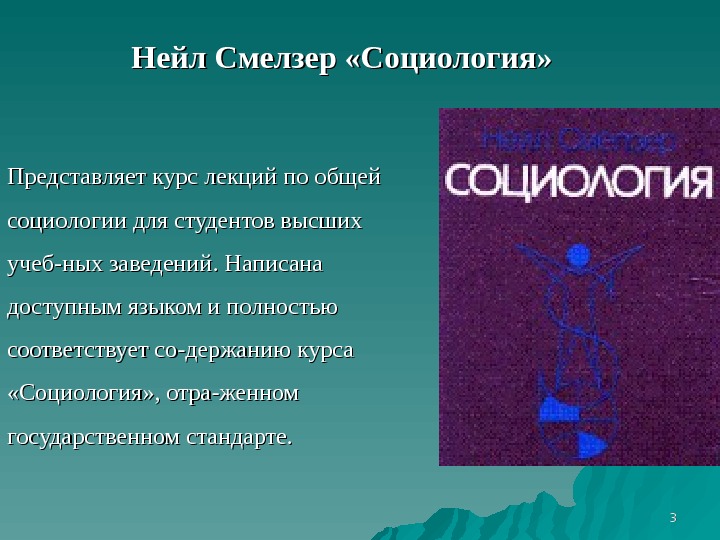 Нейл Смелзер «Социология»

Представляет курс лекций по общей социологии для студентов высших учеб-ных заведений. Написана доступным языком и полностью соответствует со-держанию курса «Социология», отра-женном государственном стандарте.

Нейл Смелзер
СОЦИОЛОГИЯ

3